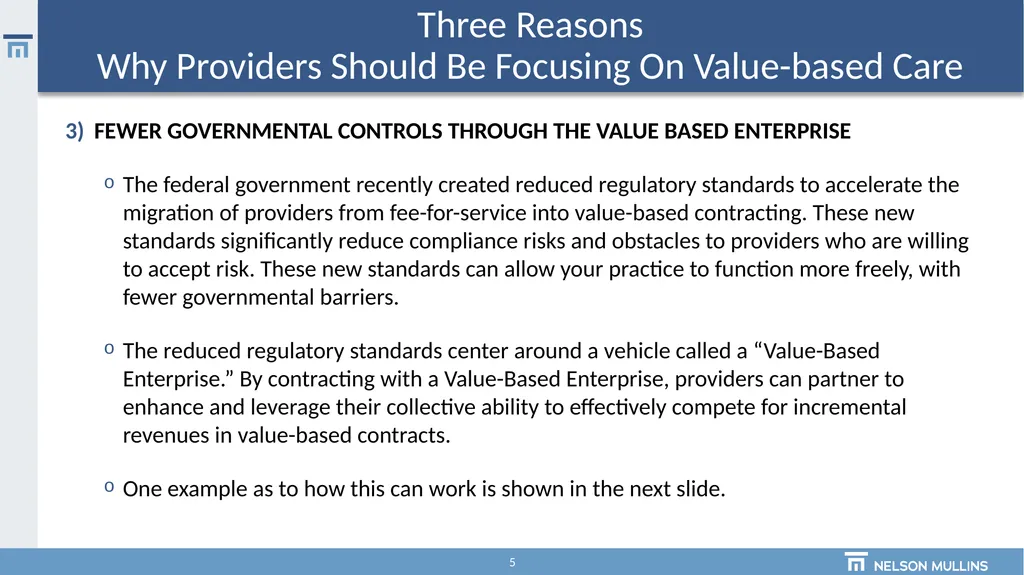 Three Reasons
Why Providers Should Be Focusing On Value-based Care

3) FEWER GOVERNMENTAL CONTROLS THROUGH THE VALUE BASED ENTERPRISE

o The federal government recently created reduced regulatory standards to accelerate the migration of providers from fee-for-service into value-based contracting. These new standards significantly reduce compliance risks and obstacles to providers who are willing to accept risk. These new standards can allow your practice to function more freely, with fewer governmental barriers.

o The reduced regulatory standards center around a vehicle called a “Value-Based Enterprise.” By contracting with a Value-Based Enterprise, providers can partner to enhance and leverage their collective ability to effectively compete for incremental revenues in value-based contracts.

o One example as to how this can work is shown in the next slide.

5

NELSON MULLINS